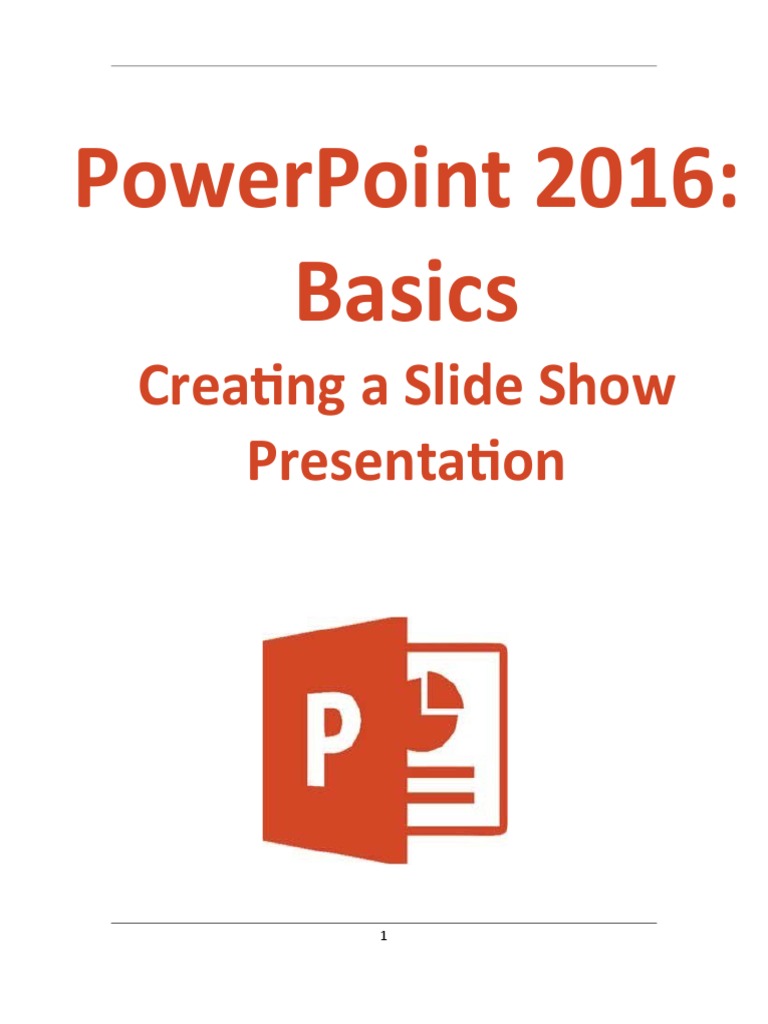 PowerPoint 2016: Basics

Creating a Slide Show Presentation

P

1